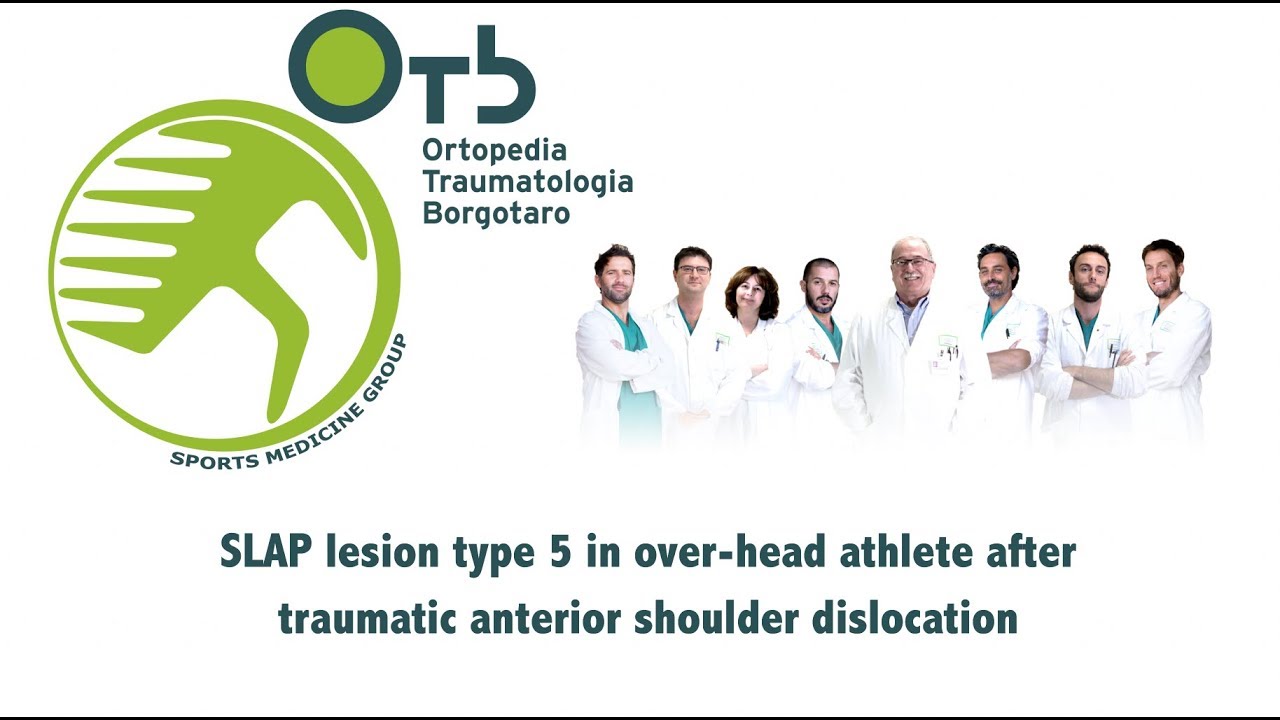 OTB

Ortopedia
Traumatologia
Borgotaro

SPORTS MEDICINE GROUP

SLAP lesion type 5 in over-head athlete after traumatic anterior shoulder dislocation